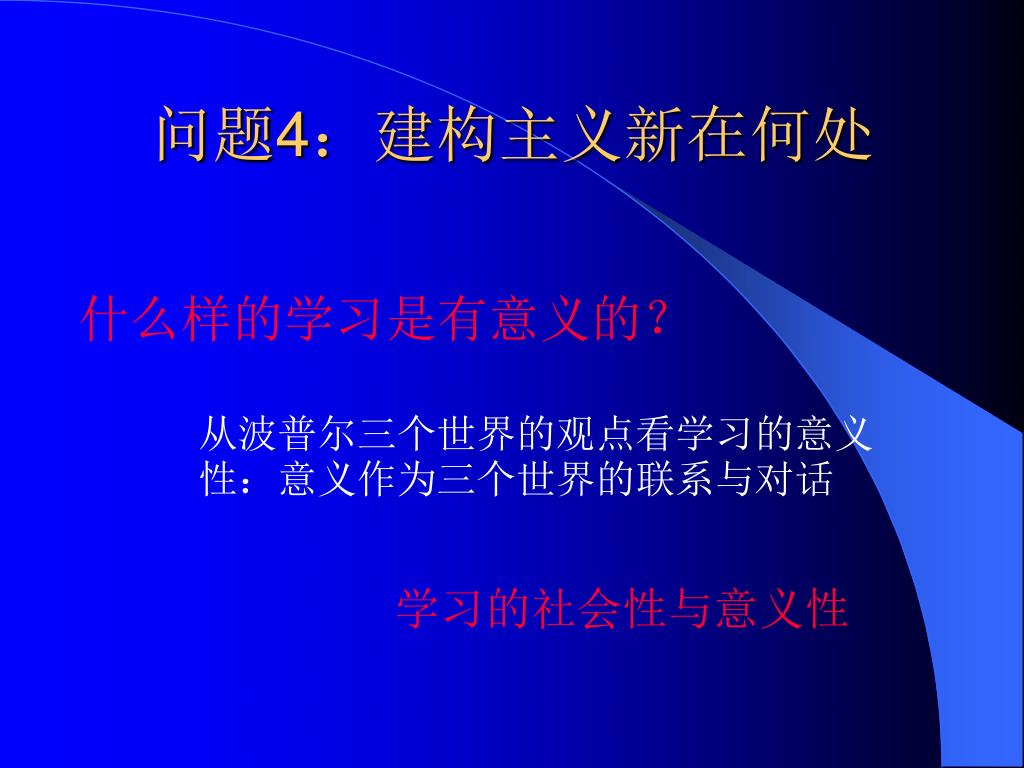 问题4：建构主义新在何处

什么样的学习是有意义的？

从波普尔三个世界的观点看学习的意义性：意义作为三个世界的联系与对话

学习的社会性与意义性